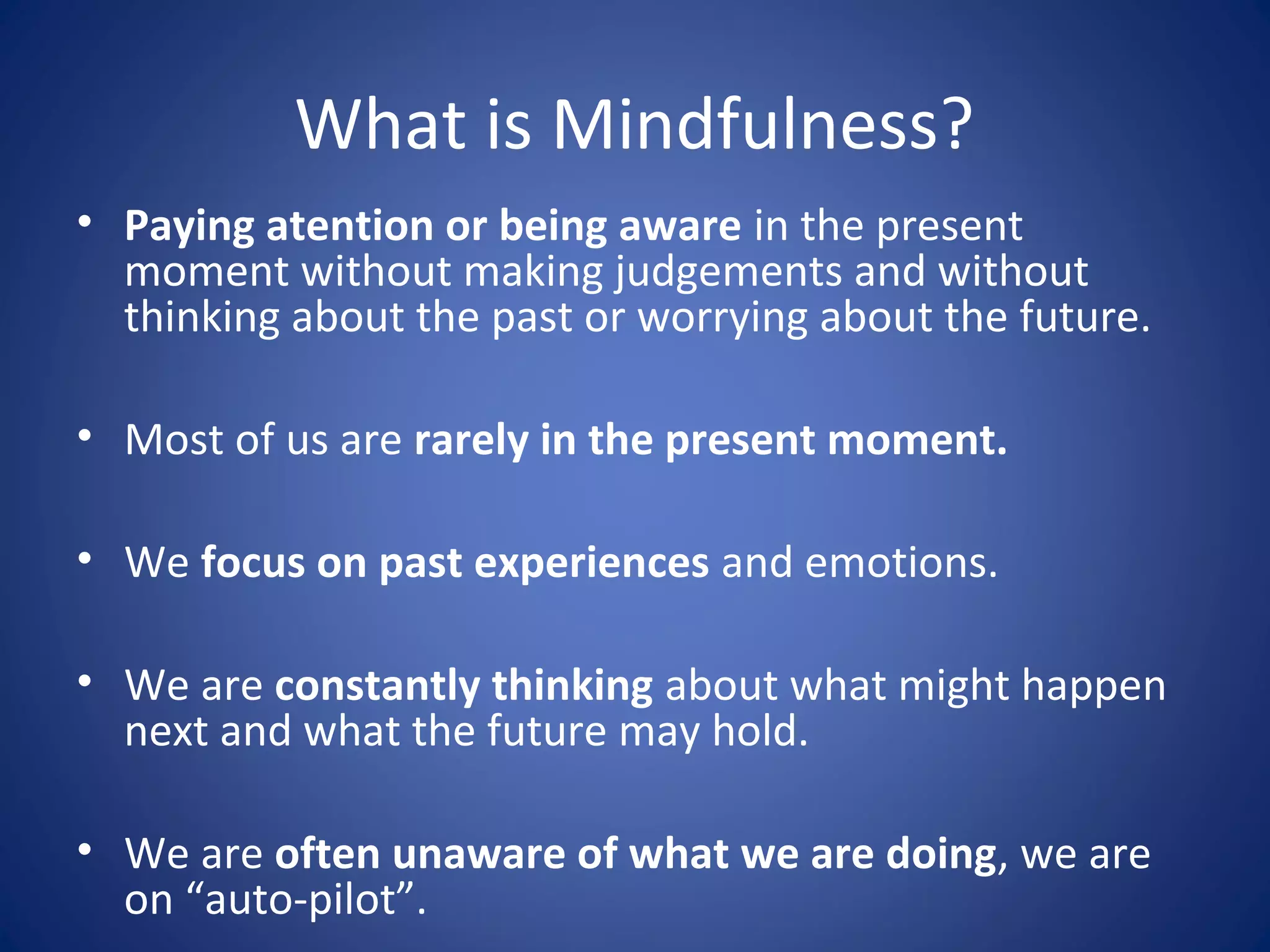 What is Mindfulness?

• Paying atention or being aware in the present moment without making judgements and without thinking about the past or worrying about the future.

• Most of us are rarely in the present moment.

• We focus on past experiences and emotions.

• We are constantly thinking about what might happen next and what the future may hold.

• We are often unaware of what we are doing, we are on “auto-pilot”.